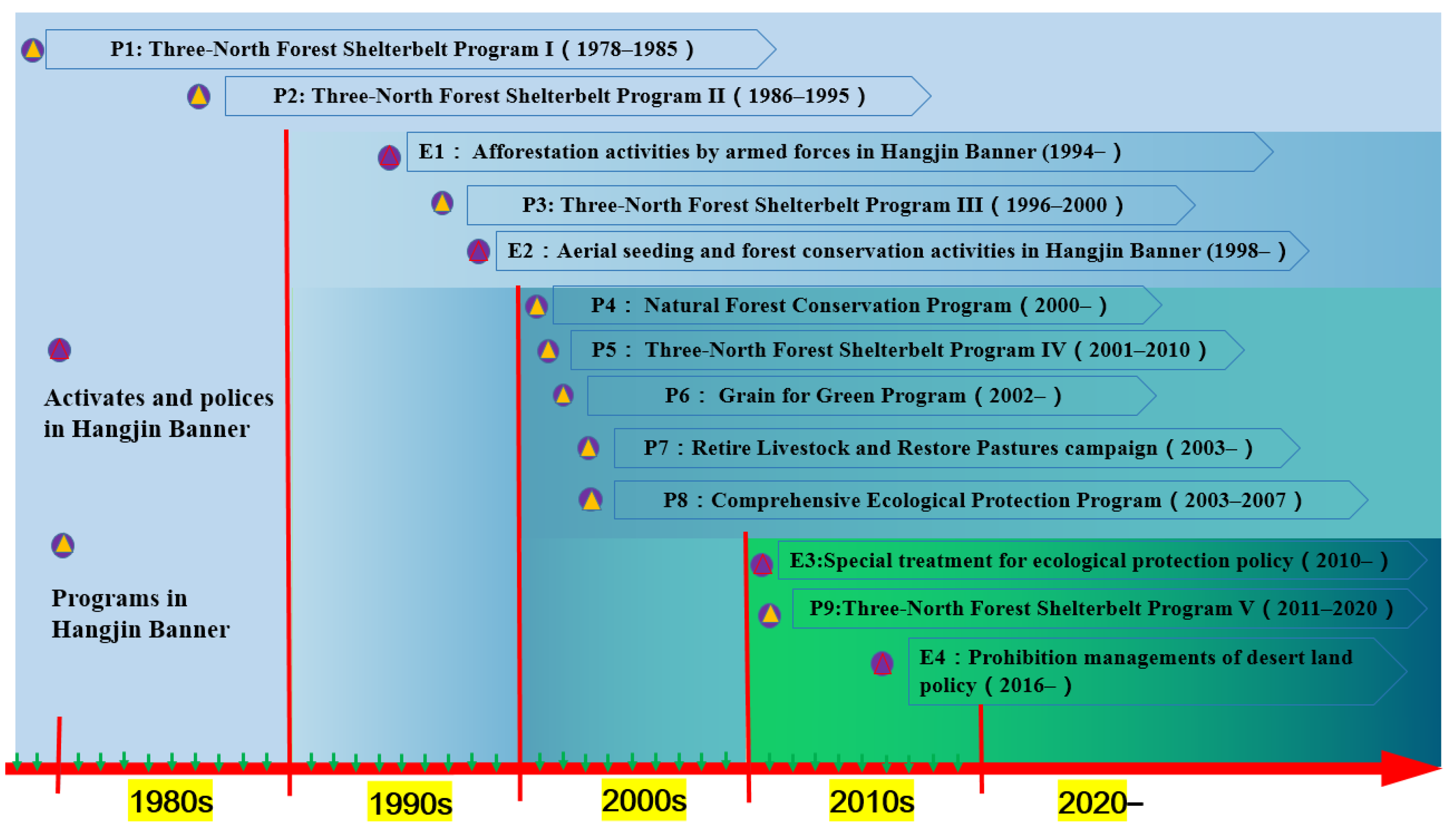 P1: Three-North Forest Shelterbelt Program I ( 1978–1985 )

P2: Three-North Forest Shelterbelt Program II ( 1986–1995 )

E1 : Afforestation activities by armed forces in Hangjin Banner (1994– )

P3: Three-North Forest Shelterbelt Program III ( 1996–2000 )

E2 : Aerial seeding and forest conservation activities in Hangjin Banner (1998– )

P4 : Natural Forest Conservation Program ( 2000– )

P5 : Three-North Forest Shelterbelt Program IV ( 2001–2010 )

P6 : Grain for Green Program ( 2002– )

P7 : Retire Livestock and Restore Pastures campaign ( 2003– )

P8 : Comprehensive Ecological Protection Program ( 2003–2007 )

E3:Special treatment for ecological protection policy ( 2010– )

P9:Three-North Forest Shelterbelt Program V ( 2011–2020 )

E4 : Prohibition managements of desert land policy ( 2016– )

Activates and polices in Hangjin Banner

Programs in Hangjin Banner

1980s

1990s

2000s

2010s

2020–